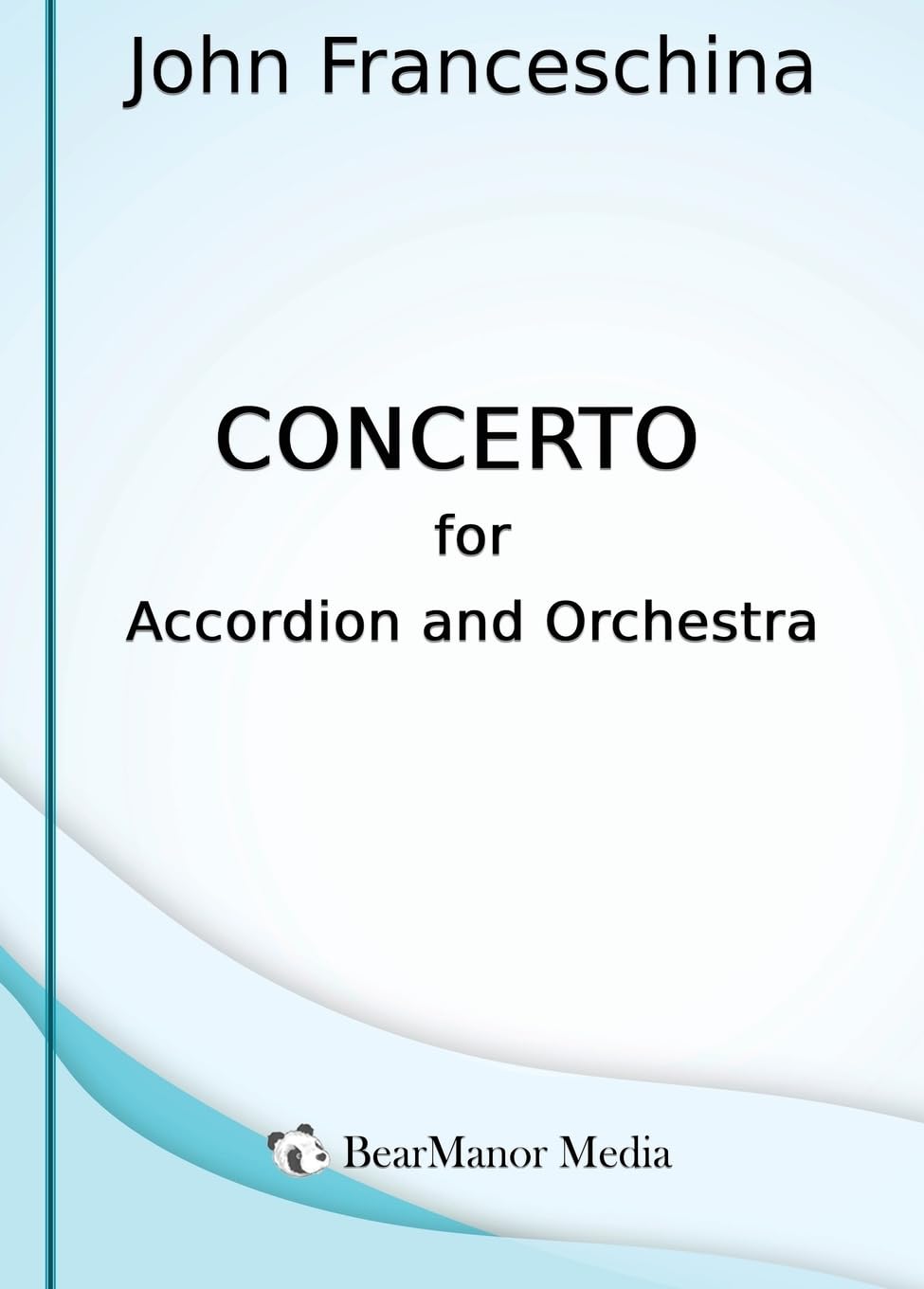 John Franceschina

CONCERTO
for
Accordion and Orchestra

BearManor Media